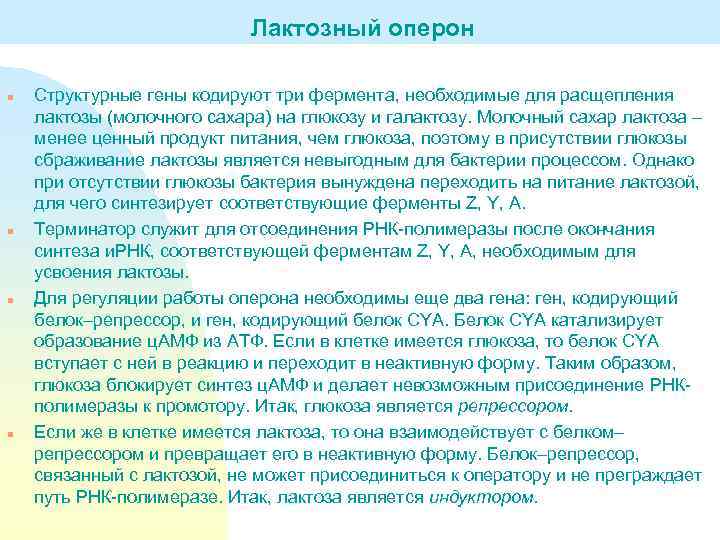 Лактозный оперон

Структурные гены кодируют три фермента, необходимые для расщепления лактозы (молочного сахара) на глюкозу и галактозу. Молочный сахар лактоза – менее ценный продукт питания, чем глюкоза, поэтому в присутствии глюкозы сбраживание лактозы является невыгодным для бактерии процессом. Однако при отсутствии глюкозы бактерия вынуждена переходить на питание лактозой, для чего синтезирует соответствующие ферменты Z, Y, A.

Терминатор служит для отсоединения РНК-полимеразы после окончания синтеза иРНК, соответствующей ферментам Z, Y, A, необходимым для усвоения лактозы.

Для регуляции работы оперона необходимы еще два гена: ген, кодирующий белок–репрессор, и ген, кодирующий белок CYA. Белок CYA катализирует образование цАМФ из АТФ. Если в клетке имеется глюкоза, то белок CYA вступает с ней в реакцию и переходит в неактивную форму. Таким образом, глюкоза блокирует синтез цАМФ и делает невозможным присоединение РНК-полимеразы к промотору. Итак, глюкоза является репрессором.

Если же в клетке имеется лактоза, то она взаимодействует с белком–репрессором и превращает его в неактивную форму. Белок–репрессор, связанный с лактозой, не может присоединиться к оператору и не преграждает путь РНК-полимеразе. Итак, лактоза является индуктором.